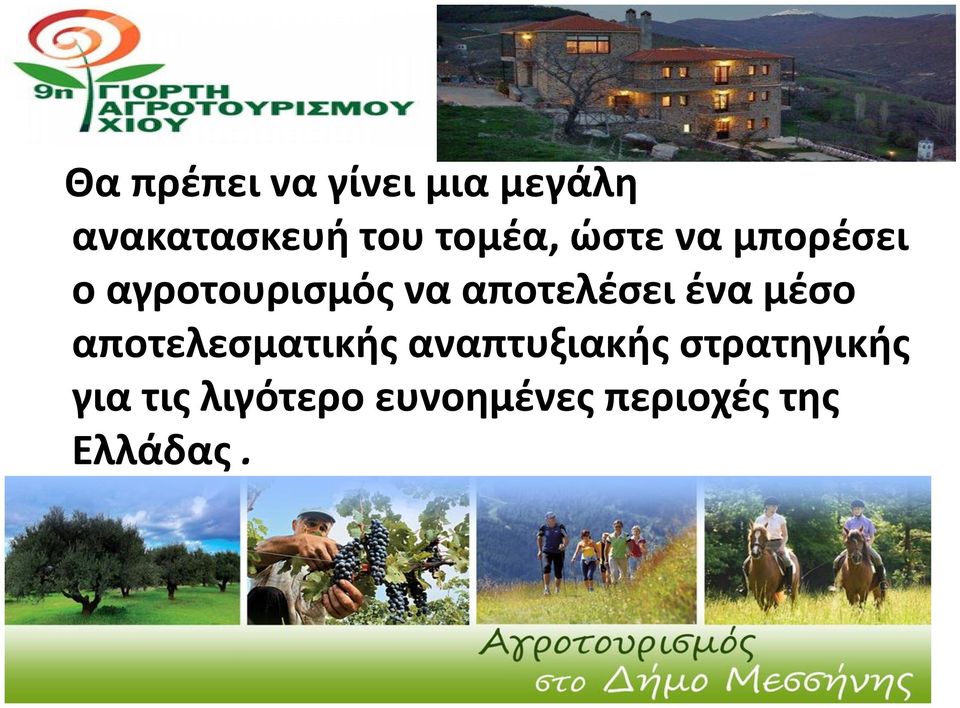 9η ΓΙΟΡΤΗ ΑΓΡΟΤΟΥΡΙΣΜΟΥ ΧΙΟΥ

Θα πρέπει να γίνει μια μεγάλη ανακατασκευή του τομέα, ώστε να μπορέσει ο αγροτουρισμός να αποτελέσει ένα μέσο αποτελεσματικής αναπτυξιακής στρατηγικής για τις λιγότερο ευνοημένες περιοχές της Ελλάδας .

Αγροτουρισμός στο Δήμο Μεσσήνης